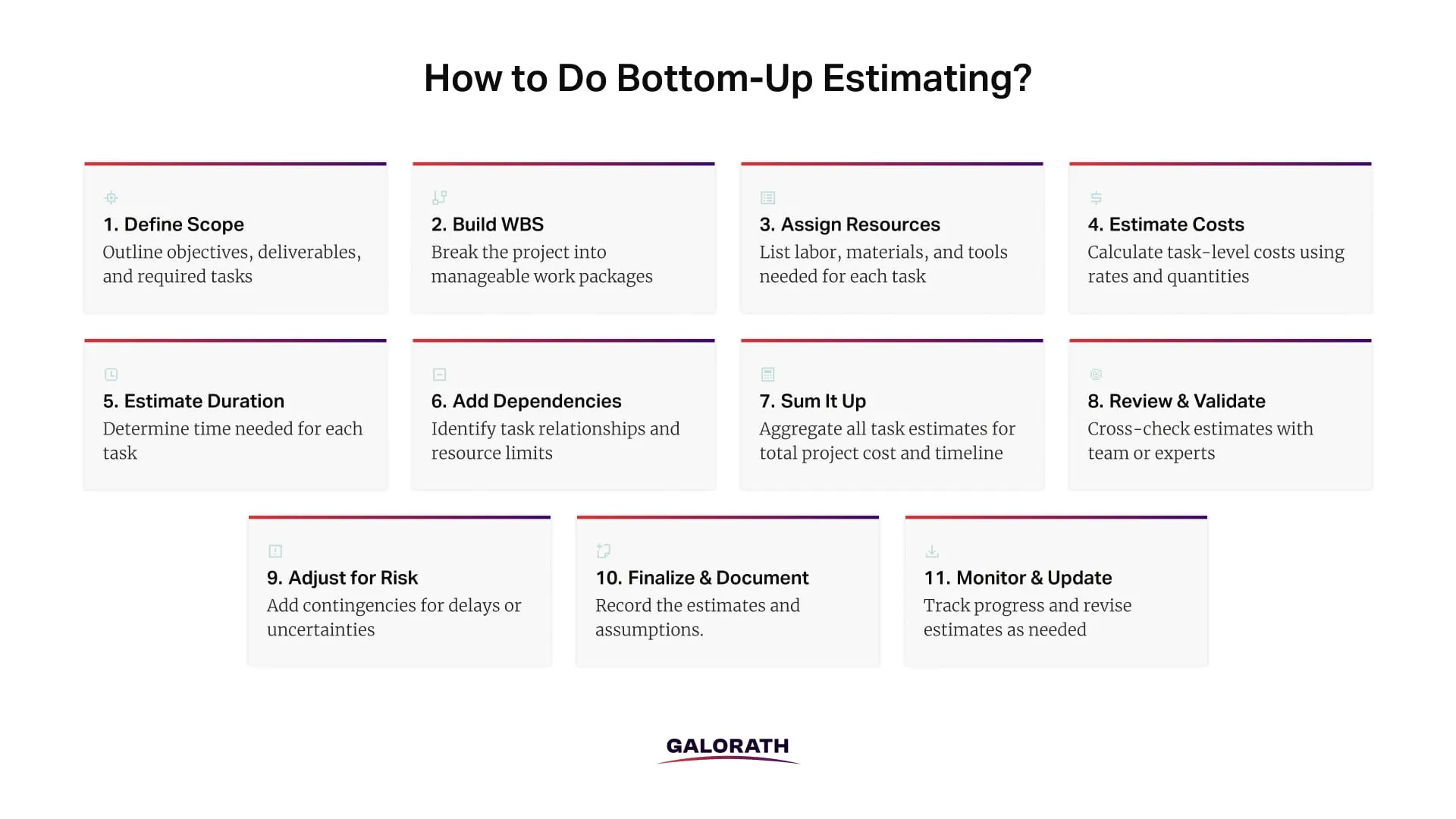 How to Do Bottom-Up Estimating?

1. Define Scope
Outline objectives, deliverables, and required tasks

2. Build WBS
Break the project into manageable work packages

3. Assign Resources
List labor, materials, and tools needed for each task

4. Estimate Costs
Calculate task-level costs using rates and quantities

5. Estimate Duration
Determine time needed for each task

6. Add Dependencies
Identify task relationships and resource limits

7. Sum It Up
Aggregate all task estimates for total project cost and timeline

8. Review & Validate
Cross-check estimates with team or experts

9. Adjust for Risk
Add contingencies for delays or uncertainties

10. Finalize & Document
Record the estimates and assumptions.

11. Monitor & Update
Track progress and revise estimates as needed

GALORATH